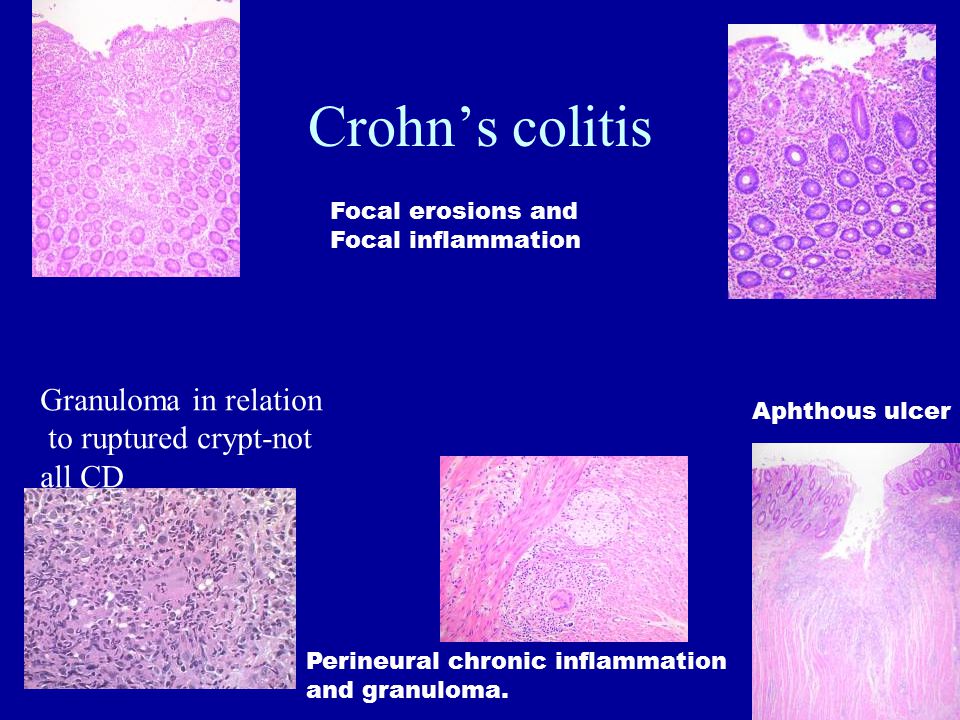 Crohn’s colitis

Focal erosions and
Focal inflammation

Granuloma in relation to ruptured crypt-not all CD

Aphthous ulcer

Perineural chronic inflammation and granuloma.